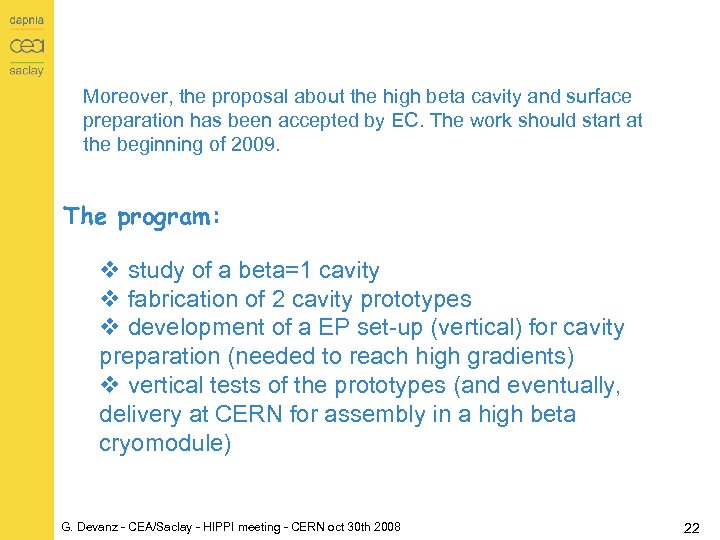 dapnia
cea
saclay

Moreover, the proposal about the high beta cavity and surface preparation has been accepted by EC. The work should start at the beginning of 2009.

The program:

❖ study of a beta=1 cavity
❖ fabrication of 2 cavity prototypes
❖ development of a EP set-up (vertical) for cavity preparation (needed to reach high gradients)
❖ vertical tests of the prototypes (and eventually, delivery at CERN for assembly in a high beta cryomodule)

G. Devanz - CEA/Saclay - HIPPI meeting - CERN oct 30th 2008

22